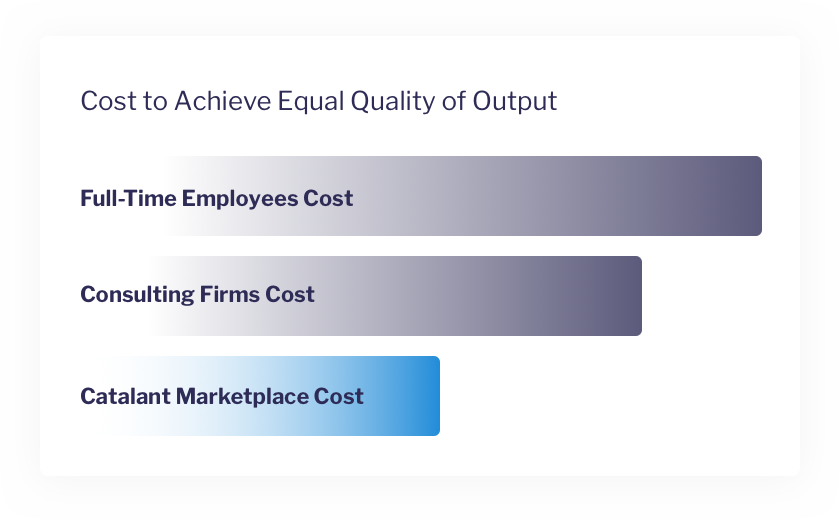 Cost to Achieve Equal Quality of Output

Full-Time Employees Cost

Consulting Firms Cost

Catalant Marketplace Cost